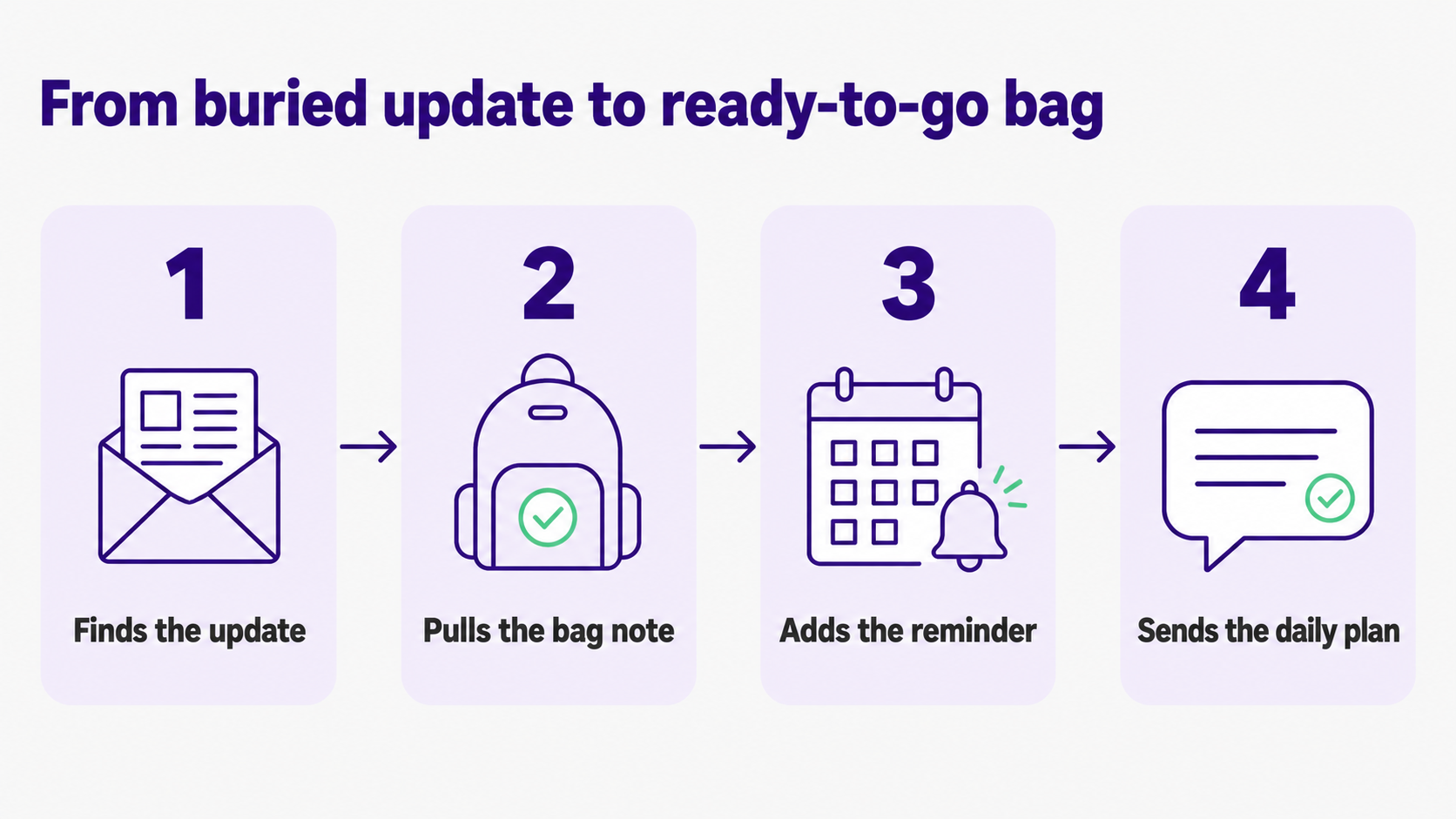 From buried update to ready-to-go bag

1

Finds the update

2

Pulls the bag note

3

Adds the reminder

4

Sends the daily plan